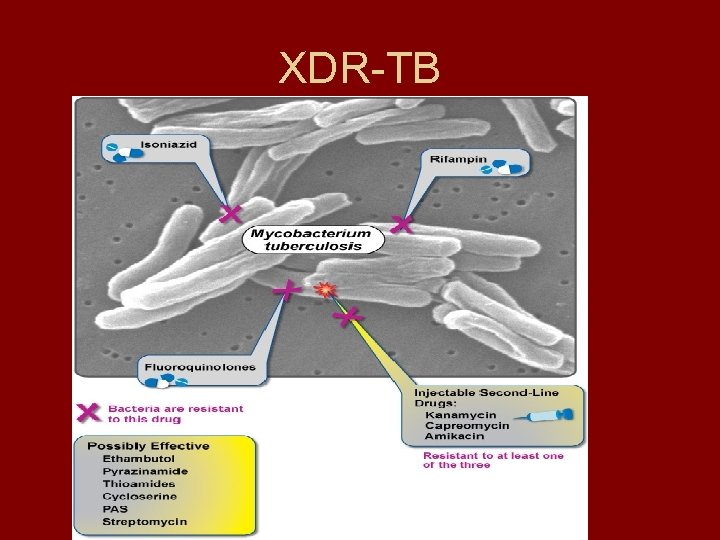 XDR-TB

Isoniazid

Rifampin

Mycobacterium tuberculosis

Fluoroquinolones

Injectable Second-Line Drugs:
Kanamycin
Capreomycin
Amikacin

Resistant to at least one of the three

Bacteria are resistant to this drug

Possibly Effective
Ethambutol
Pyrazinamide
Thioamides
Cycloserine
PAS
Streptomycin